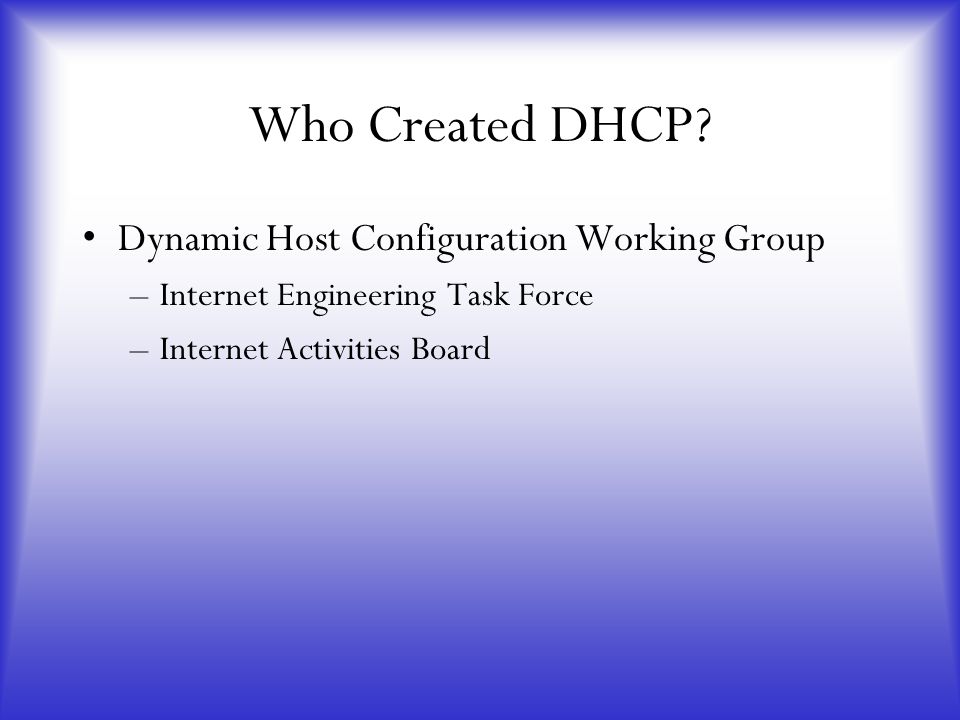 Who Created DHCP?

• Dynamic Host Configuration Working Group
– Internet Engineering Task Force
– Internet Activities Board